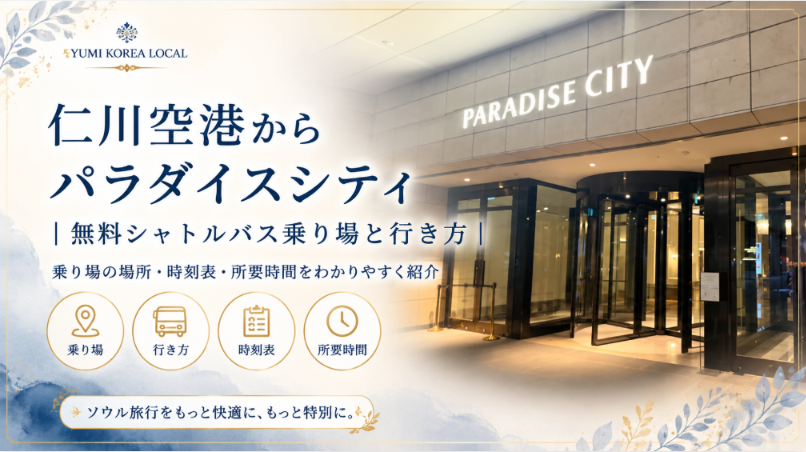 YUMI KOREA LOCAL

仁川空港から
パラダイスシティ
| 無料シャトルバス乗り場と行き方 |

乗り場の場所・時刻表・所要時間をわかりやすく紹介

乗り場

行き方

時刻表

所要時間

ソウル旅行をもっと快適に、もっと特別に。

PARADISE CITY